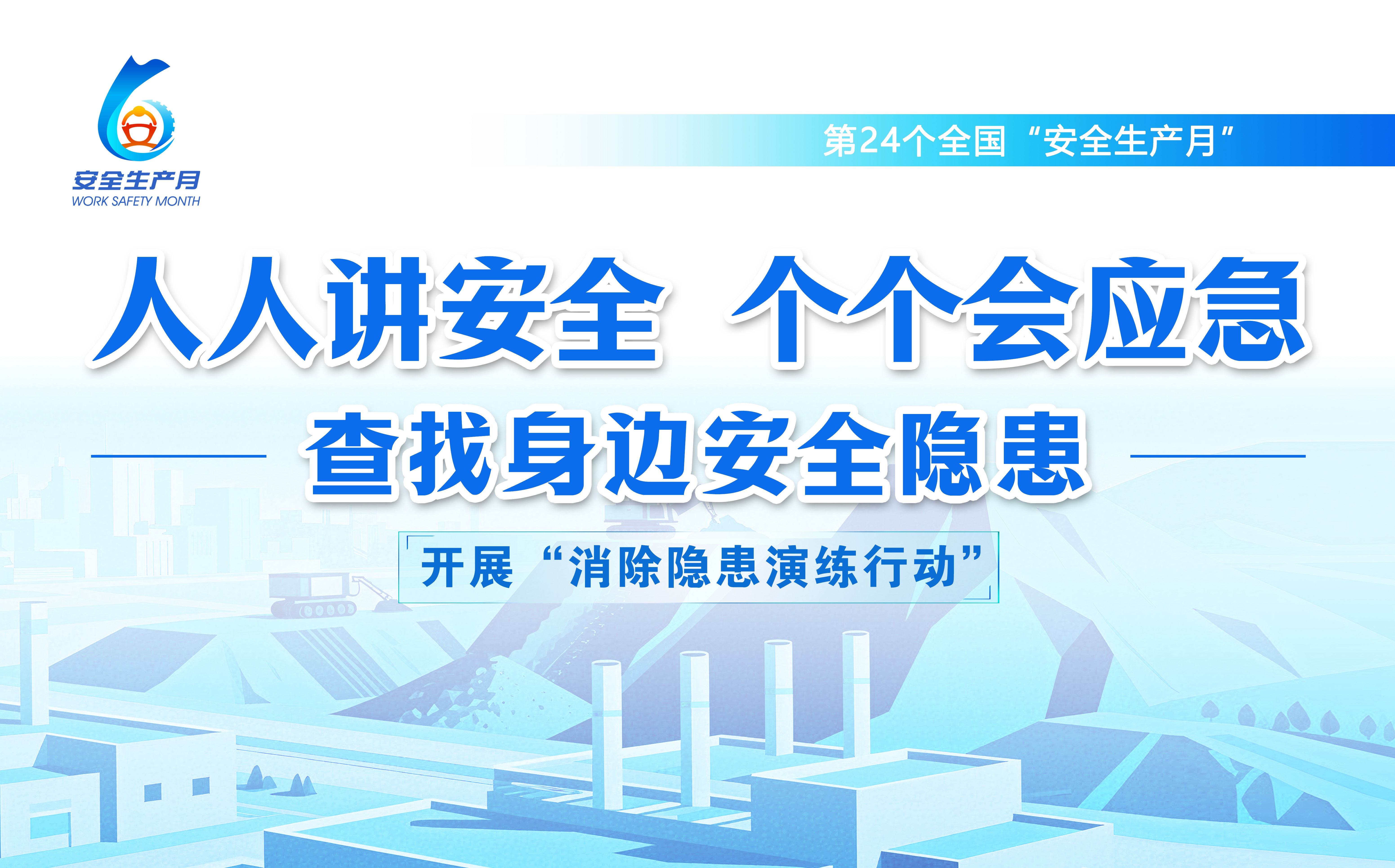 安全生产月
WORK SAFETY MONTH

第24个全国“安全生产月”

人人讲安全 个个会应急

查找身边安全隐患

开展“消除隐患演练行动”